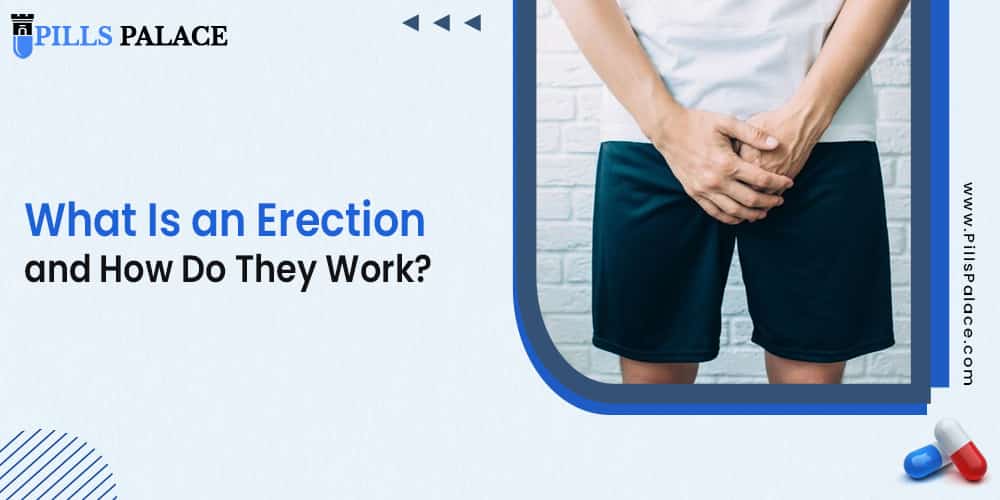 PILLS PALACE

What Is an Erection and How Do They Work?

www.PillsPalace.com